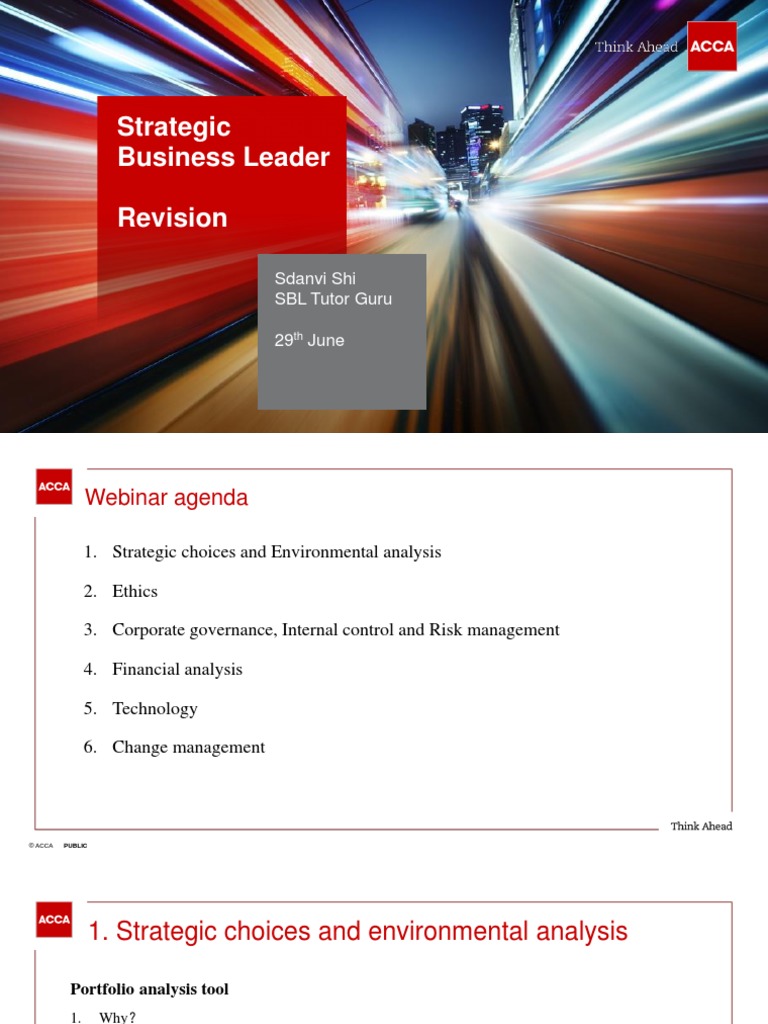 Think Ahead ACCA

Strategic Business Leader

Revision

Sdanvi Shi
SBL Tutor Guru

29$^{th}$ June

ACCA

Webinar agenda

1. Strategic choices and Environmental analysis
2. Ethics
3. Corporate governance, Internal control and Risk management
4. Financial analysis
5. Technology
6. Change management

Think Ahead

© ACCA PUBLIC

ACCA

1. Strategic choices and environmental analysis

Portfolio analysis tool

1. Why?